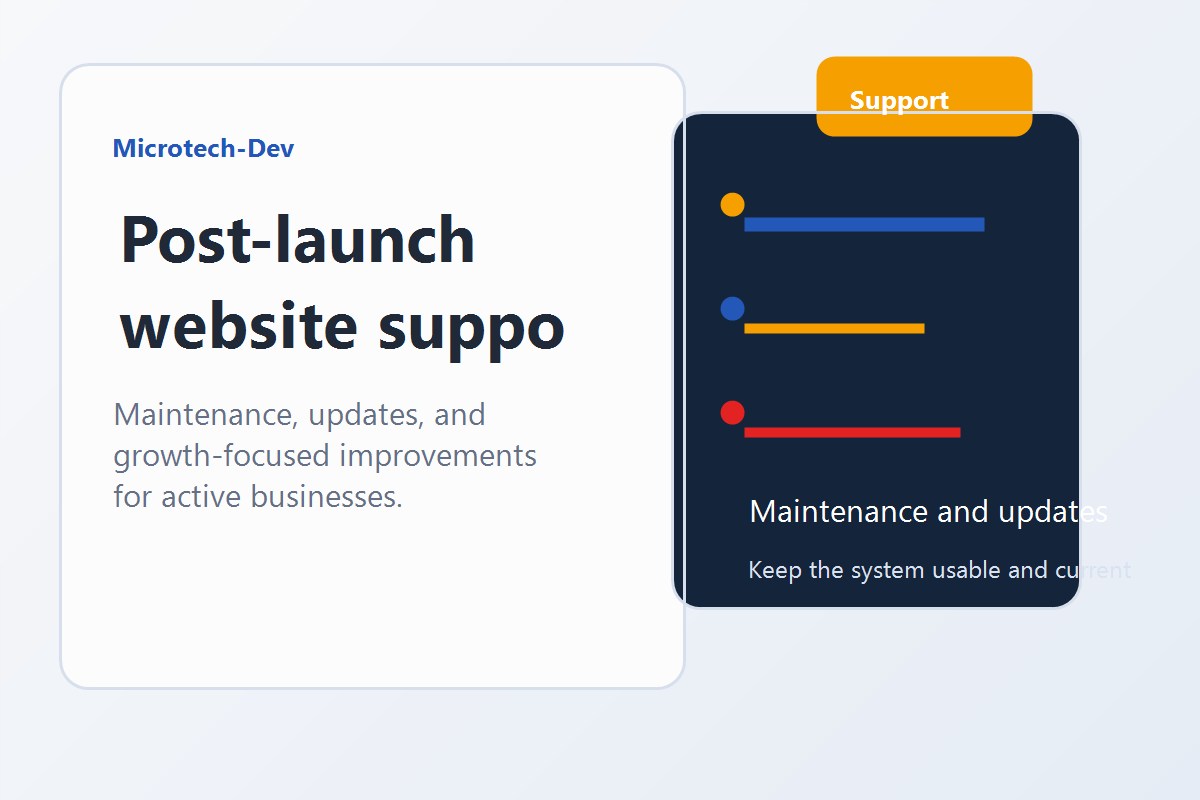 Microtech-Dev

Post-launch website suppo

Maintenance, updates, and growth-focused improvements for active businesses.

Support

Maintenance and updates

Keep the system usable and current